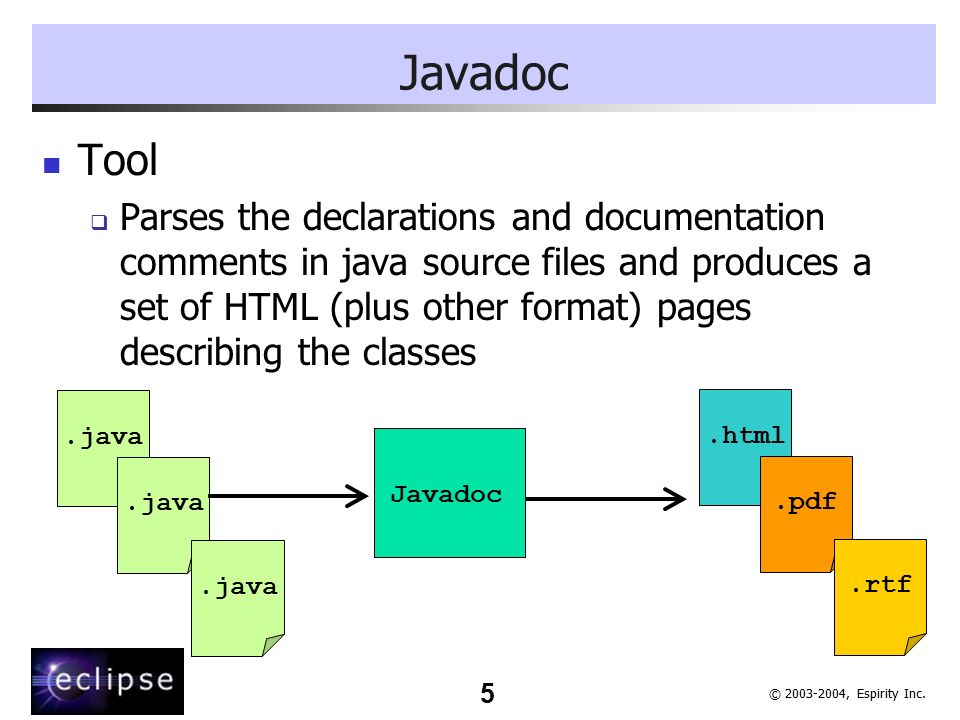 Javadoc

Tool

Parses the declarations and documentation comments in java source files and produces a set of HTML (plus other format) pages describing the classes

.java

.java

.java

Javadoc

.html

.pdf

.rtf

eclipse

5

© 2003-2004, Espirity Inc.